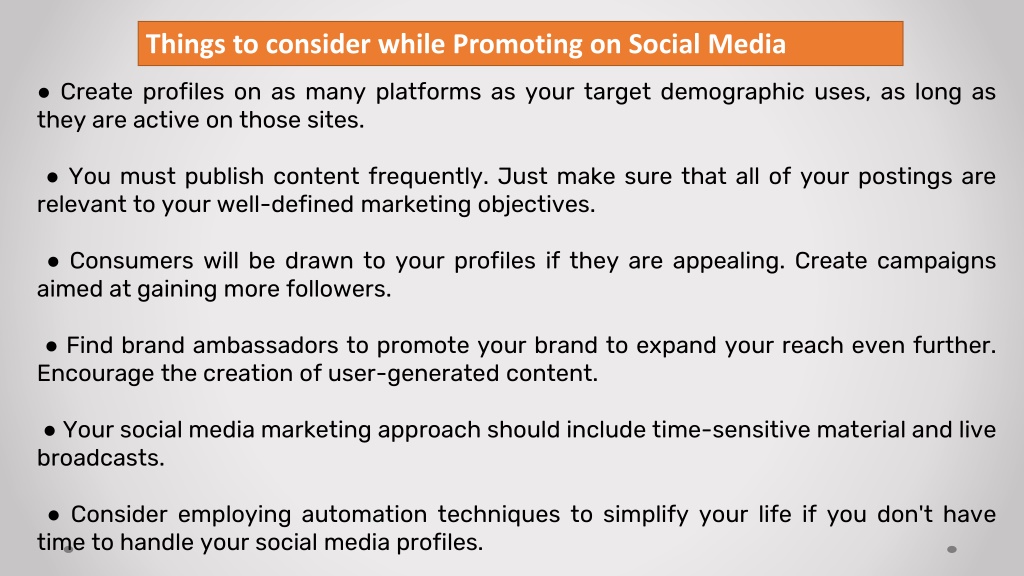 Things to consider while Promoting on Social Media

● Create profiles on as many platforms as your target demographic uses, as long as they are active on those sites.

● You must publish content frequently. Just make sure that all of your postings are relevant to your well-defined marketing objectives.

● Consumers will be drawn to your profiles if they are appealing. Create campaigns aimed at gaining more followers.

● Find brand ambassadors to promote your brand to expand your reach even further. Encourage the creation of user-generated content.

● Your social media marketing approach should include time-sensitive material and live broadcasts.

● Consider employing automation techniques to simplify your life if you don't have time to handle your social media profiles.